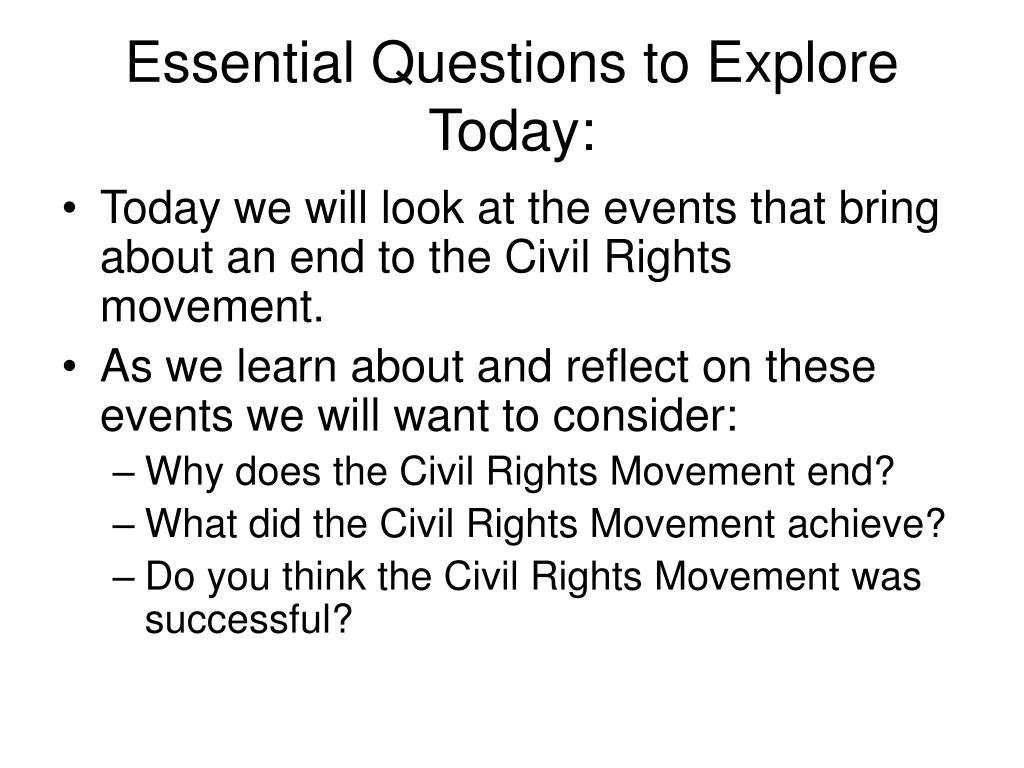 Essential Questions to Explore Today:

• Today we will look at the events that bring about an end to the Civil Rights movement.
• As we learn about and reflect on these events we will want to consider:
– Why does the Civil Rights Movement end?
– What did the Civil Rights Movement achieve?
– Do you think the Civil Rights Movement was successful?